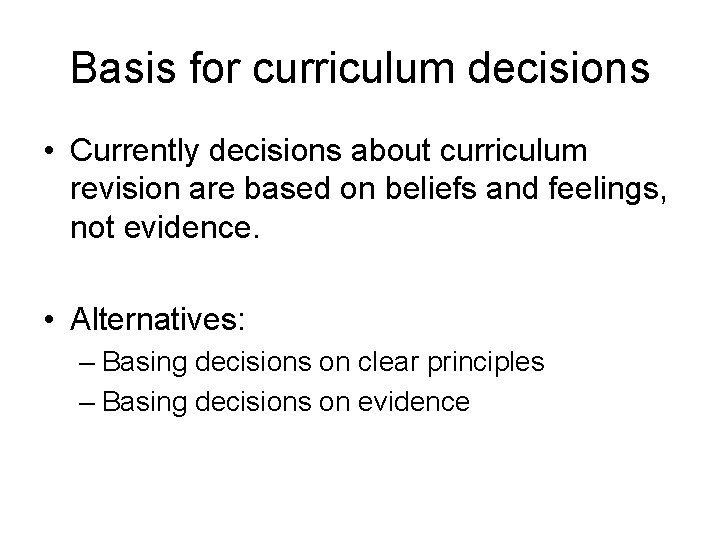 Basis for curriculum decisions

• Currently decisions about curriculum revision are based on beliefs and feelings, not evidence.

• Alternatives:
– Basing decisions on clear principles
– Basing decisions on evidence